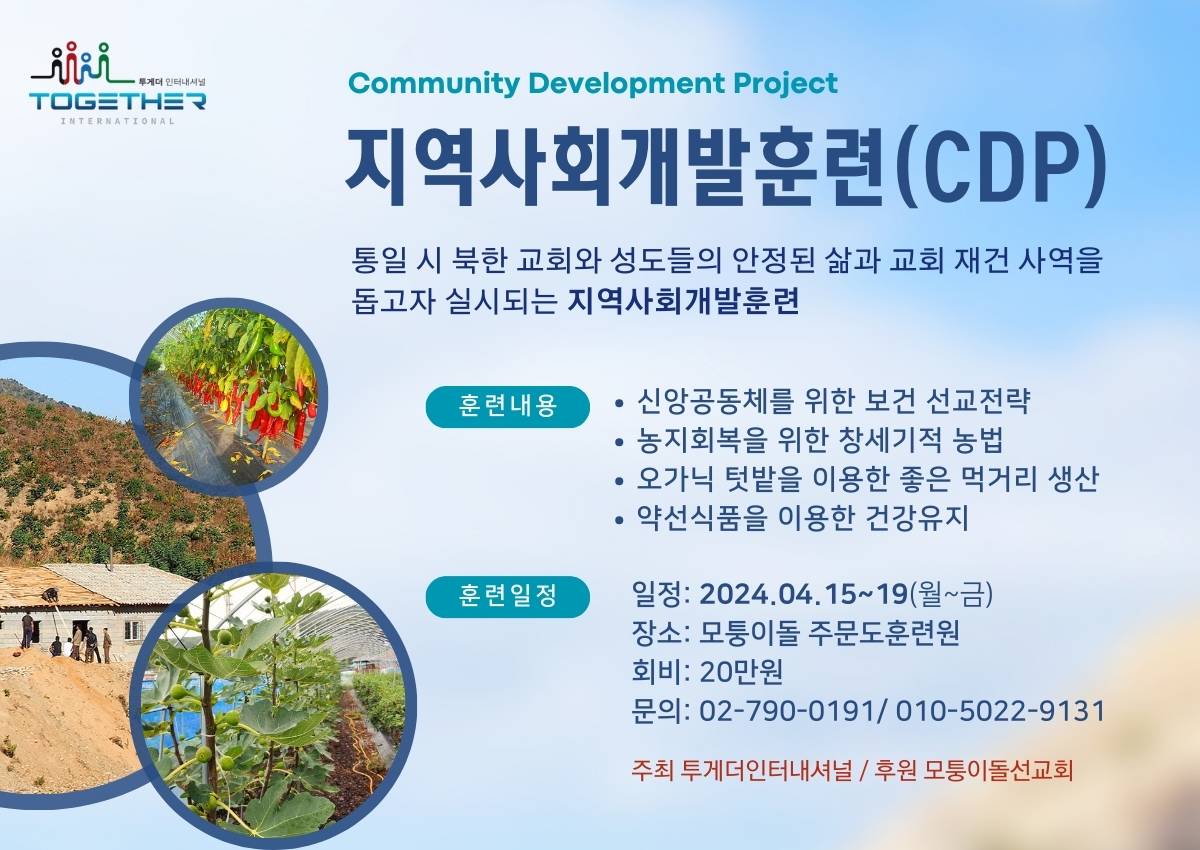 투게더 인터내셔널
TOGETHER
INTERNATIONAL

Community Development Project

지역사회개발훈련(CDP)

통일 시 북한 교회와 성도들의 안정된 삶과 교회 재건 사역을 돕고자 실시되는 지역사회개발훈련

훈련내용

• 신앙공동체를 위한 보건 선교전략
• 농지회복을 위한 창세기적 농법
• 오가닉 텃밭을 이용한 좋은 먹거리 생산
• 약선식품을 이용한 건강유지

훈련일정

일정: 2024.04.15~19(월~금)
장소: 모퉁이돌 주문도훈련원
회비: 20만원
문의: 02-790-0191/ 010-5022-9131

주최 투게더인터내셔널 / 후원 모퉁이돌선교회